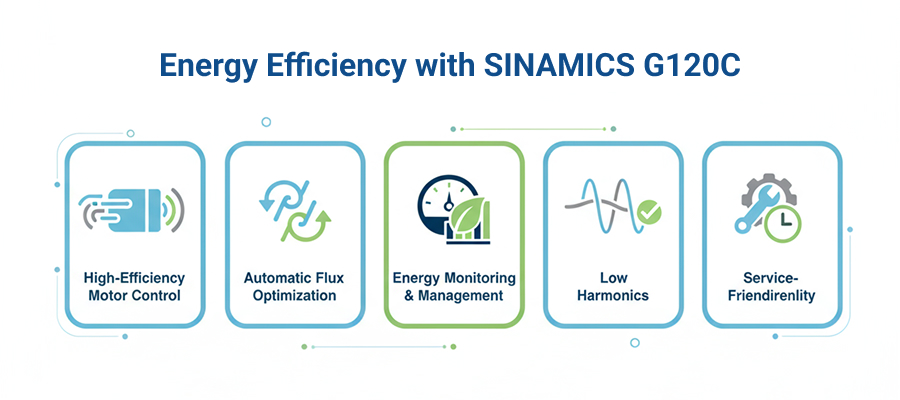 Energy Efficiency with SINAMICS G120C

High-Efficiency Motor Control

Automatic Flux Optimization

Energy Monitoring & Management

Low Harmonics

Service-Friendirenlity